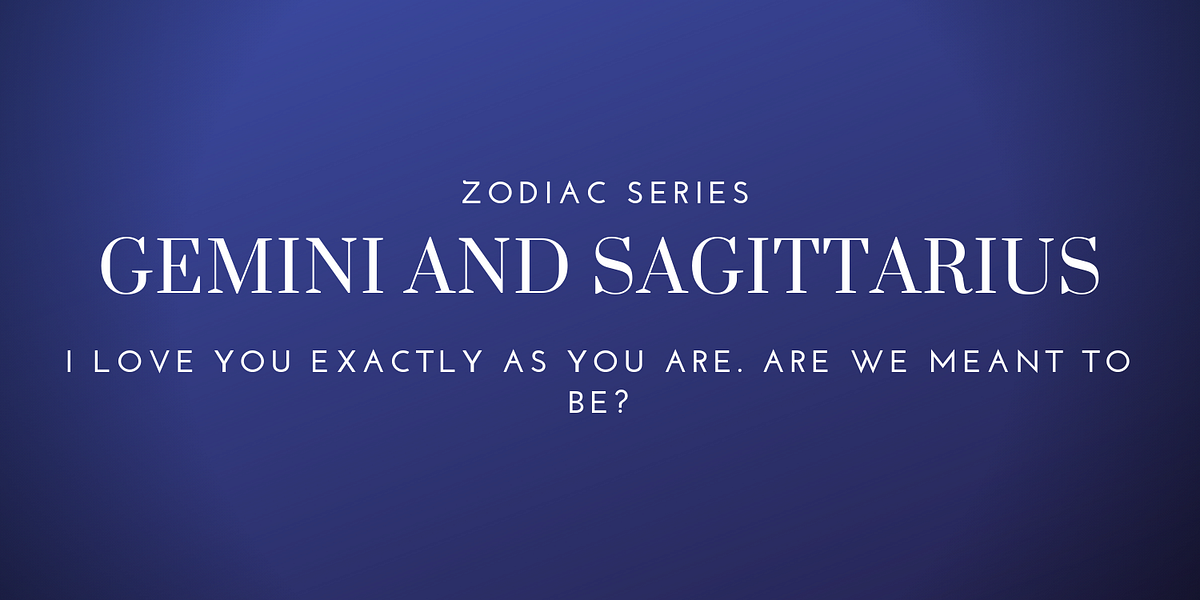 ZODIAC SERIES

GEMINI AND SAGITTARIUS

I LOVE YOU EXACTLY AS YOU ARE. ARE WE MEANT TO BE?